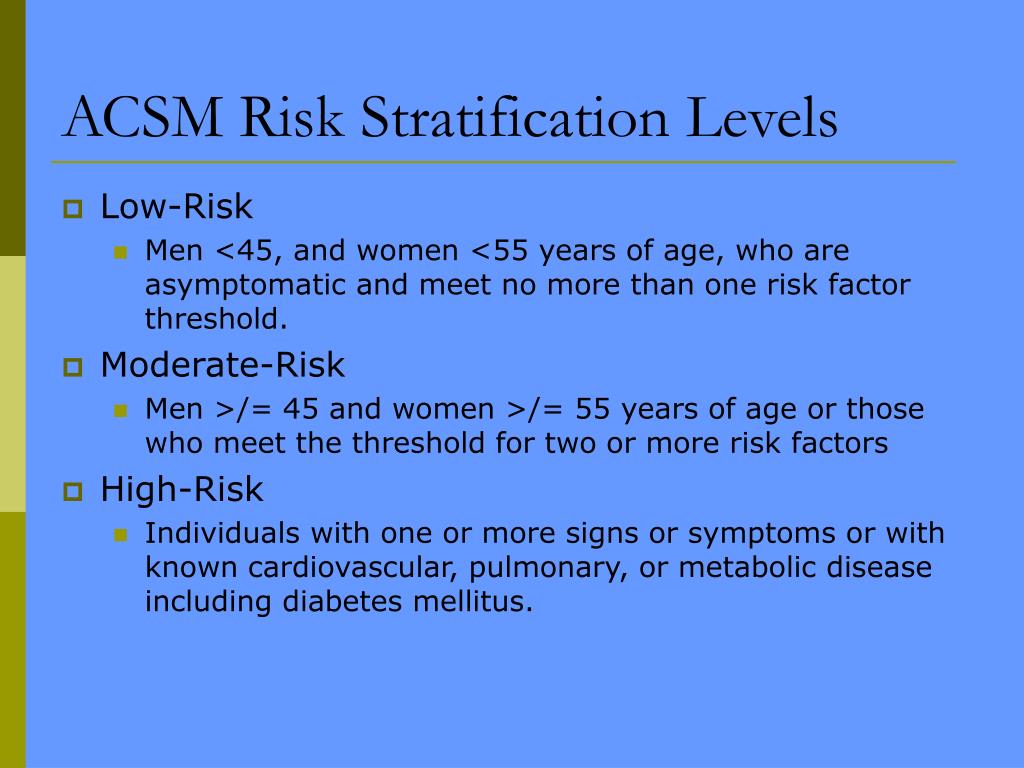 ACSM Risk Stratification Levels

Low-Risk
Men <45, and women <55 years of age, who are asymptomatic and meet no more than one risk factor threshold.

Moderate-Risk
Men >/= 45 and women >/= 55 years of age or those who meet the threshold for two or more risk factors

High-Risk
Individuals with one or more signs or symptoms or with known cardiovascular, pulmonary, or metabolic disease including diabetes mellitus.